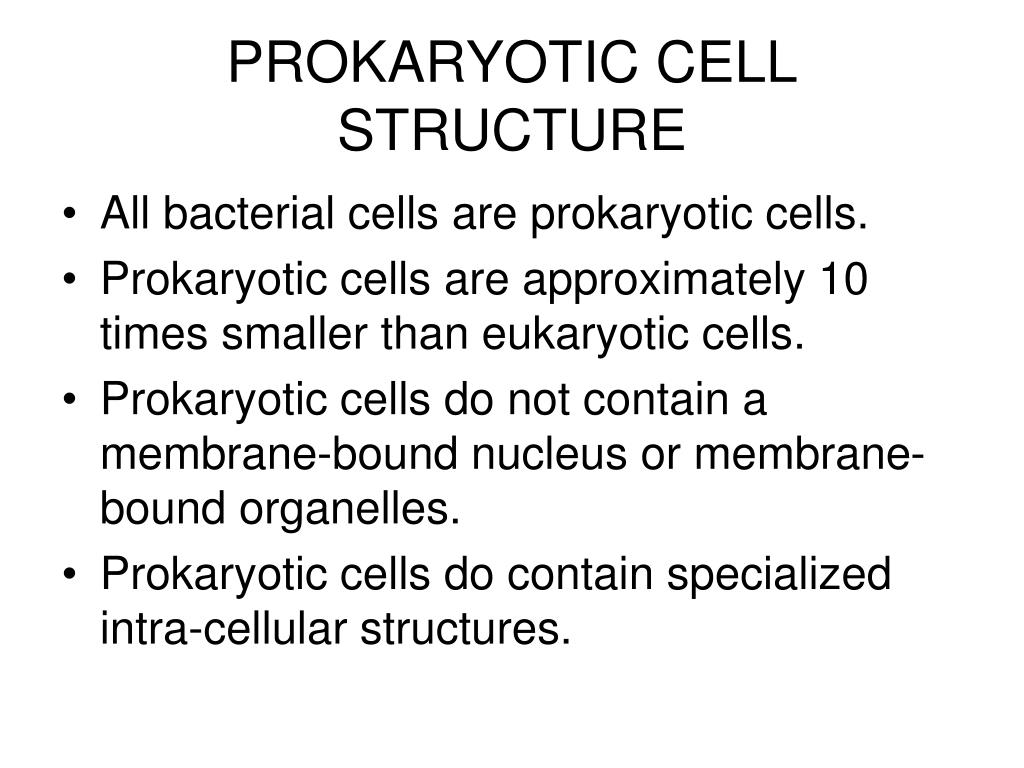 PROKARYOTIC CELL STRUCTURE

• All bacterial cells are prokaryotic cells.
• Prokaryotic cells are approximately 10 times smaller than eukaryotic cells.
• Prokaryotic cells do not contain a membrane-bound nucleus or membrane-bound organelles.
• Prokaryotic cells do contain specialized intra-cellular structures.